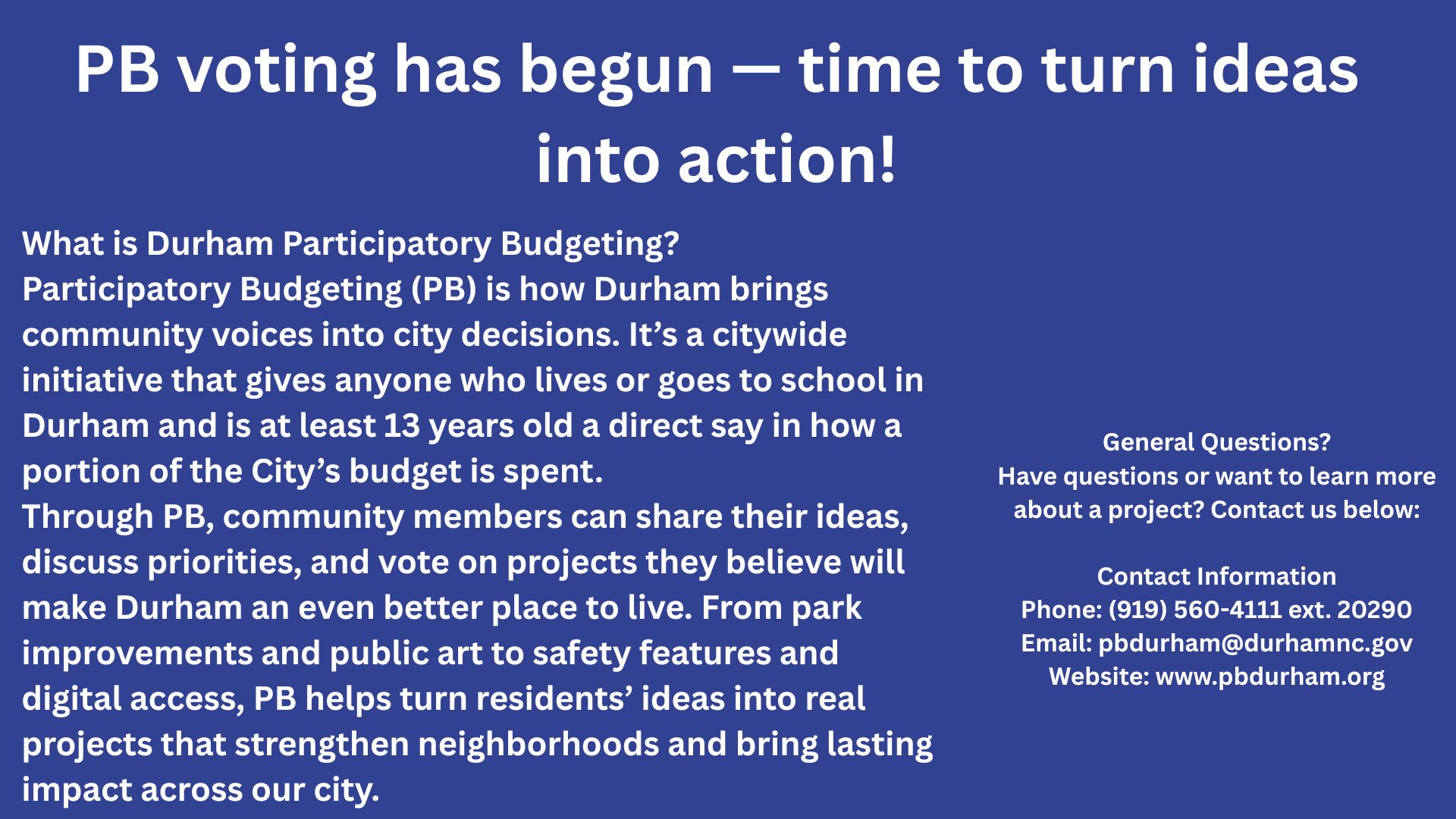 PB voting has begun — time to turn ideas into action!

What is Durham Participatory Budgeting?
Participatory Budgeting (PB) is how Durham brings community voices into city decisions. It’s a citywide initiative that gives anyone who lives or goes to school in Durham and is at least 13 years old a direct say in how a portion of the City’s budget is spent.
Through PB, community members can share their ideas, discuss priorities, and vote on projects they believe will make Durham an even better place to live. From park improvements and public art to safety features and digital access, PB helps turn residents’ ideas into real projects that strengthen neighborhoods and bring lasting impact across our city.

General Questions?
Have questions or want to learn more about a project? Contact us below:

Contact Information
Phone: (919) 560-4111 ext. 20290
Email: pbdurham@durhamnc.gov
Website: www.pbdurham.org